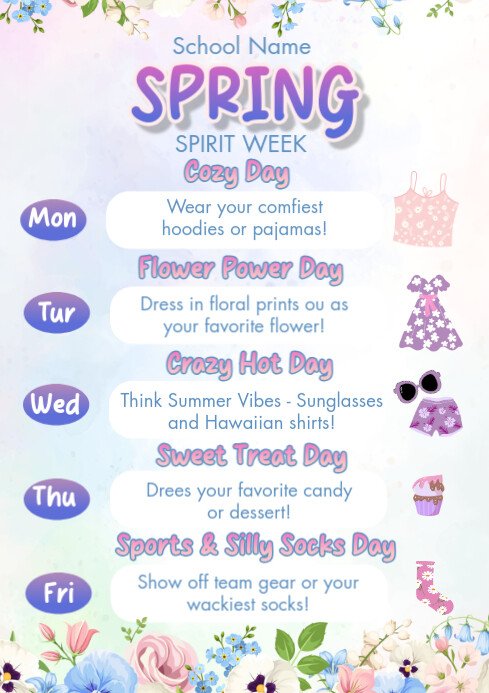 School Name
SPRING
SPIRIT WEEK

Cozy Day
Mon
Wear your comfiest hoodies or pajamas!

Flower Power Day
Tur
Dress in floral prints ou as your favorite flower!

Crazy Hot Day
Wed
Think Summer Vibes - Sunglasses and Hawaiian shirts!

Sweet Treat Day
Thu
Drees your favorite candy or dessert!

Sports & Silly Socks Day
Fri
Show off team gear or your wackiest socks!